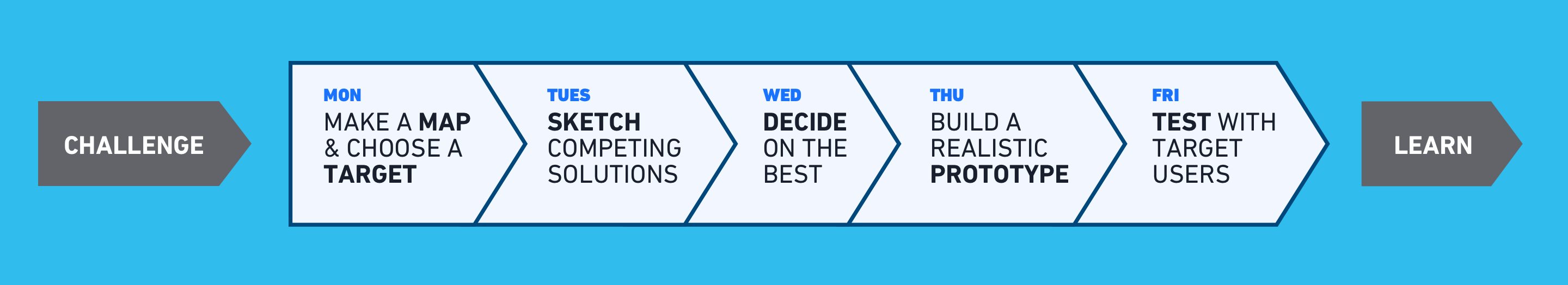 CHALLENGE

MON
MAKE A MAP & CHOOSE A TARGET

TUES
SKETCH COMPETING SOLUTIONS

WED
DECIDE ON THE BEST

THU
BUILD A REALISTIC PROTOTYPE

FRI
TEST WITH TARGET USERS

LEARN